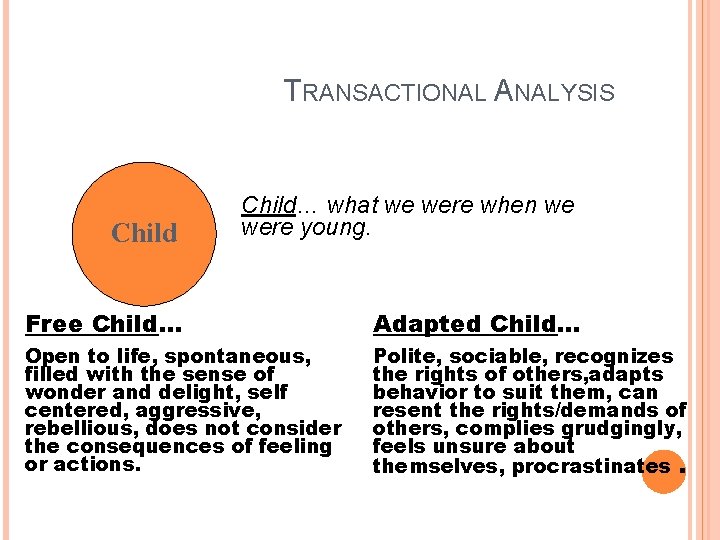 TRANSACTIONAL ANALYSIS

Child

Child… what we were when we were young.

Free Child…

Open to life, spontaneous, filled with the sense of wonder and delight, self centered, aggressive, rebellious, does not consider the consequences of feeling or actions.

Adapted Child…

Polite, sociable, recognizes the rights of others,adapts behavior to suit them, can resent the rights/demands of others, complies grudgingly, feels unsure about themselves, procrastinates .